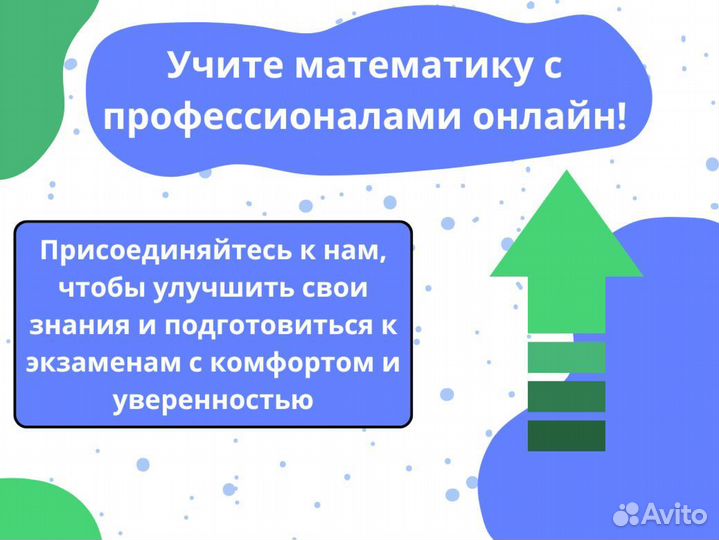 Учите математику с профессионалами онлайн!

Присоединяйтесь к нам, чтобы улучшить свои знания и подготовиться к экзаменам с комфортом и уверенностью

Avito